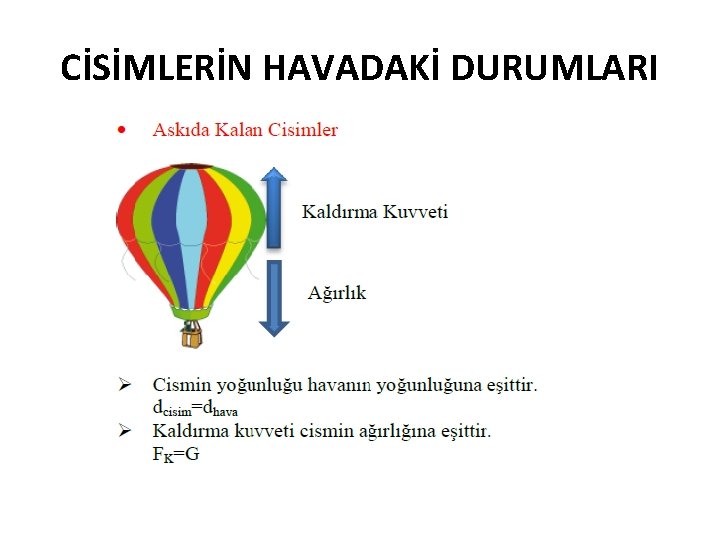 CİSİMLERİN HAVADAKİ DURUMLARI

• Askıda Kalan Cisimler

Kaldırma Kuvveti

Ağırlık

➢ Cismin yoğunluğu havanın yoğunluğuna eşittir. $d_{cisim}=d_{hava}$

➢ Kaldırma kuvveti cismin ağırlığına eşittir. $F_K=G$